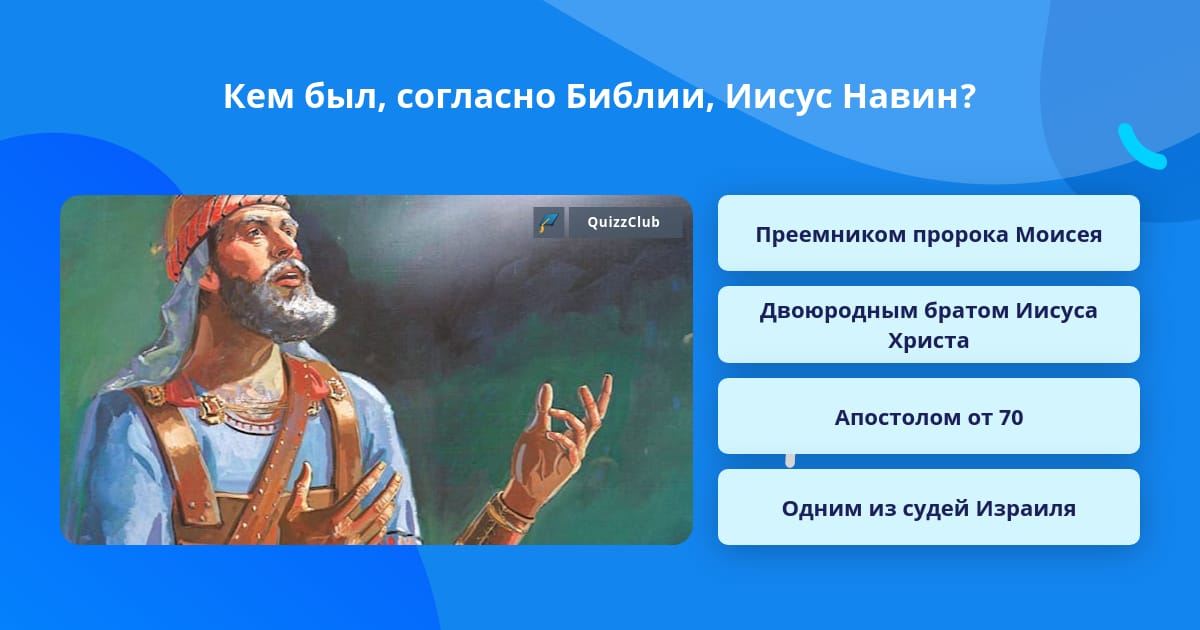 Кем был, согласно Библии, Иисус Навин?

QuizzClub

Преемником пророка Моисея

Двоюродным братом Иисуса Христа

Апостолом от 70

Одним из судей Израиля